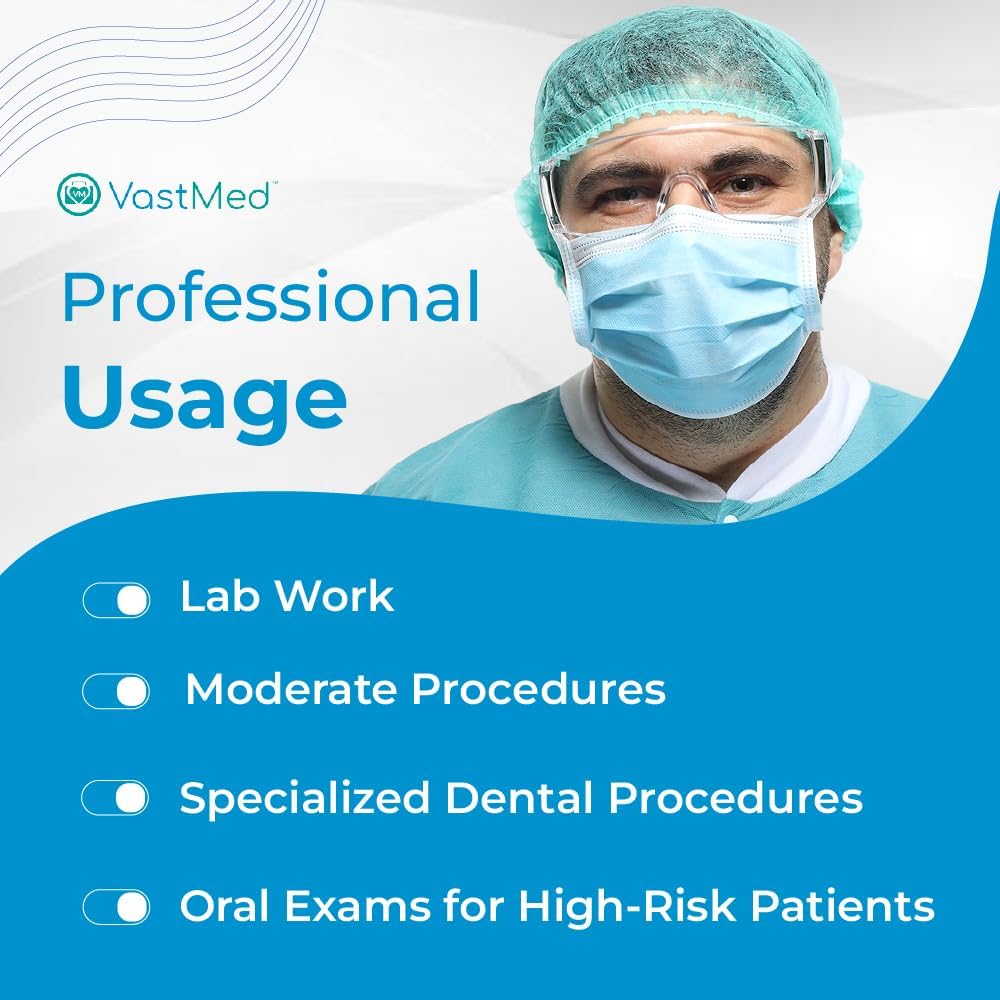 VastMed™

Professional Usage

Lab Work

Moderate Procedures

Specialized Dental Procedures

Oral Exams for High-Risk Patients